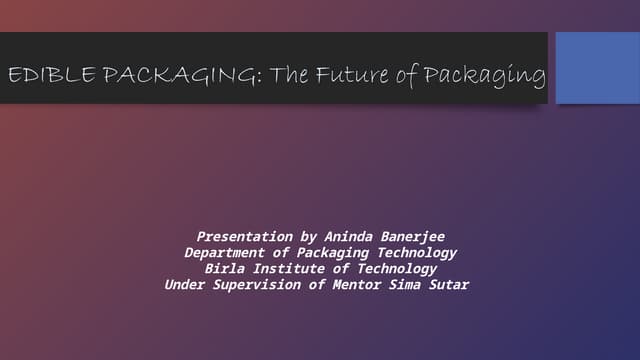 EDIBLE PACKAGING: The Future of Packaging

Presentation by Aninda Banerjee
Department of Packaging Technology
Birla Institute of Technology
Under Supervision of Mentor Sima Sutar